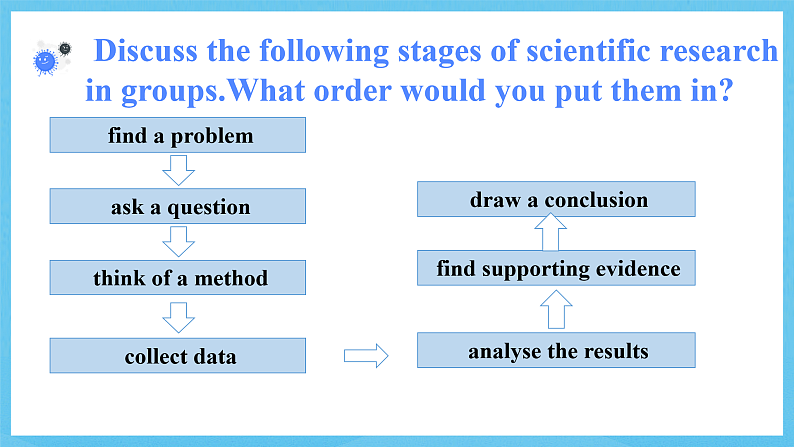 Discuss the following stages of scientific research in groups.What order would you put them in?

find a problem

ask a question

think of a method

collect data

analyse the results

find supporting evidence

draw a conclusion